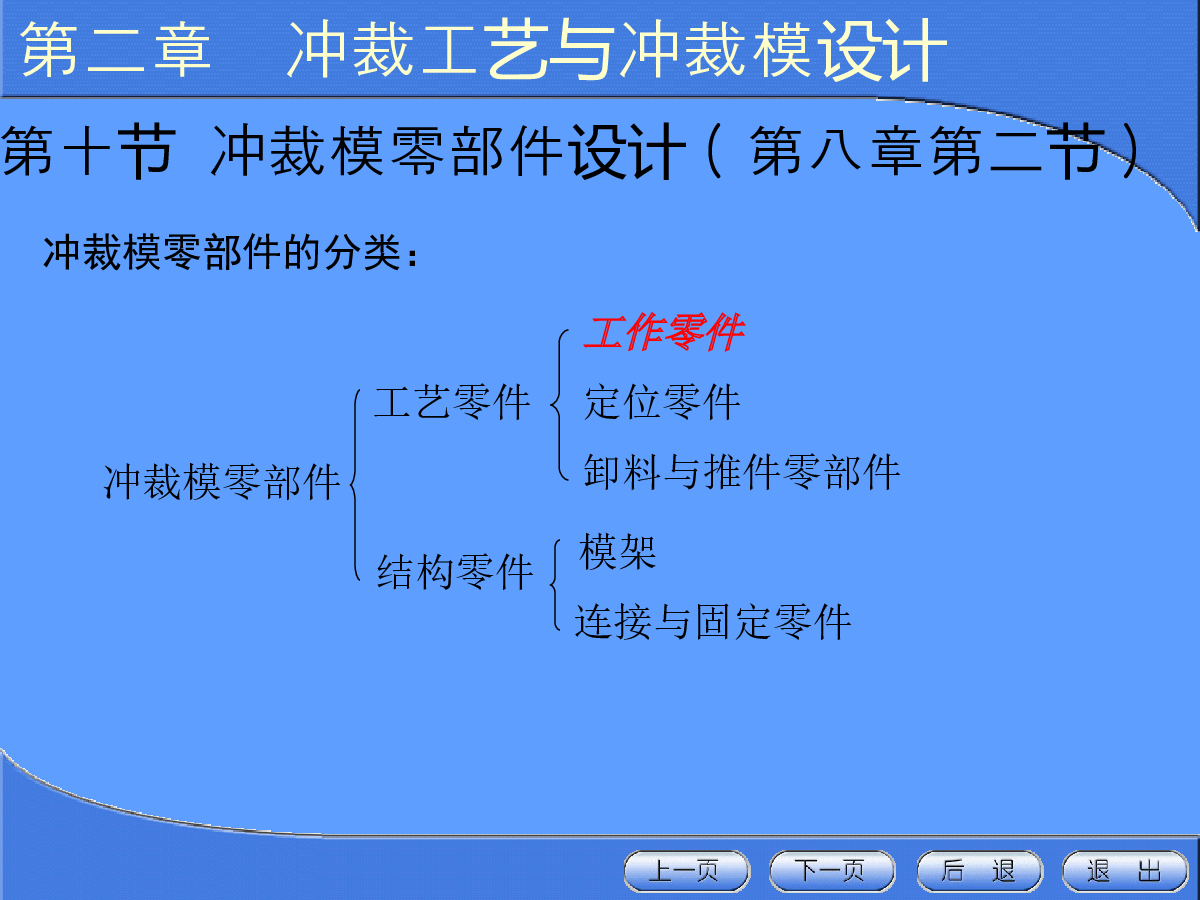 第二章　冲裁工艺与冲裁模设计

第十节 冲裁模零部件设计（第八章第二节）

冲裁模零部件的分类：

冲裁模零部件

工艺零件

工作零件

定位零件

卸料与推件零部件

结构零件

模架

连接与固定零件

上一页

下一页

后　退

退　出